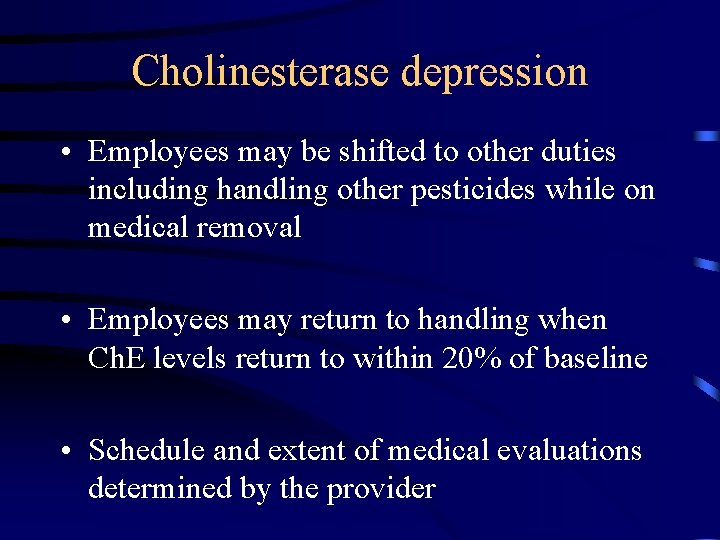 Cholinesterase depression

• Employees may be shifted to other duties including handling other pesticides while on medical removal

• Employees may return to handling when ChE levels return to within 20% of baseline

• Schedule and extent of medical evaluations determined by the provider